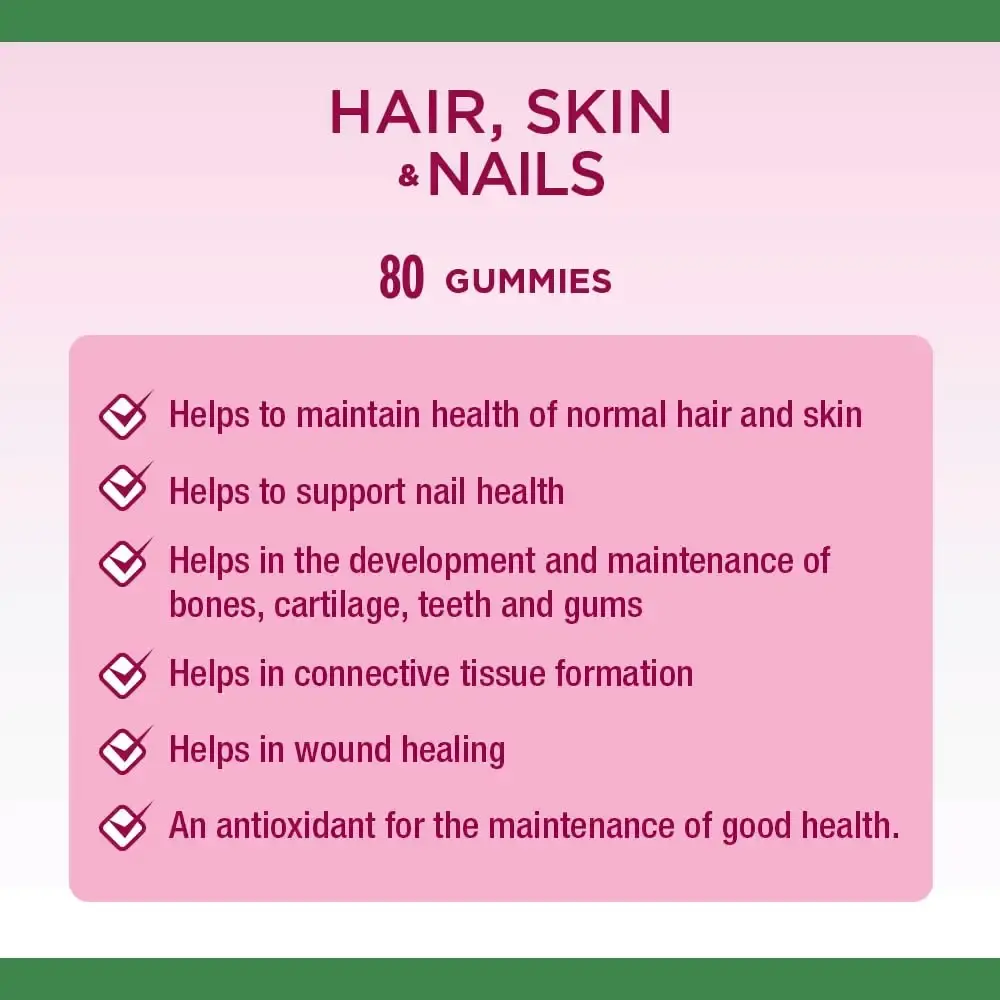 HAIR, SKIN
& NAILS

80 GUMMIES

Helps to maintain health of normal hair and skin

Helps to support nail health

Helps in the development and maintenance of bones, cartilage, teeth and gums

Helps in connective tissue formation

Helps in wound healing

An antioxidant for the maintenance of good health.